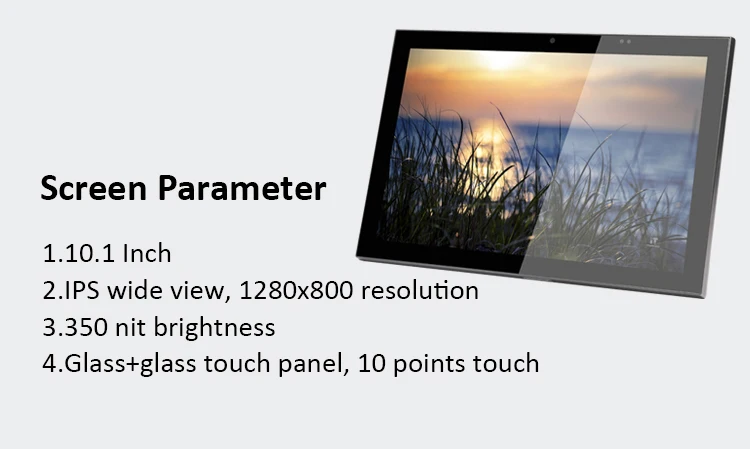 Screen Parameter

1.10.1 Inch
2.IPS wide view, 1280x800 resolution
3.350 nit brightness
4.Glass+glass touch panel, 10 points touch